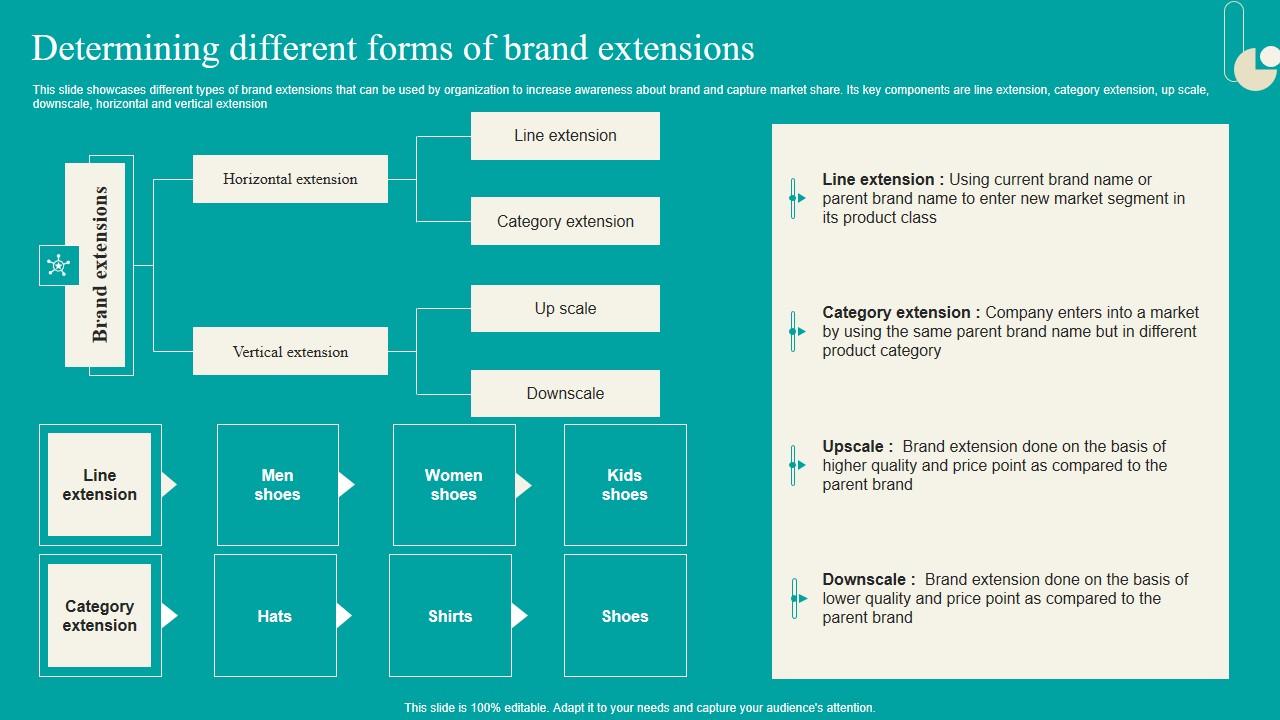 Determining different forms of brand extensions

This slide showcases different types of brand extensions that can be used by organization to increase awareness about brand and capture market share. Its key components are line extension, category extension, up scale, downscale, horizontal and vertical extension

Brand extensions

Horizontal extension

Line extension

Category extension

Vertical extension

Up scale

Downscale

Line extension

Men shoes

Women shoes

Kids shoes

Category extension

Hats

Shirts

Shoes

Line extension : Using current brand name or parent brand name to enter new market segment in its product class

Category extension : Company enters into a market by using the same parent brand name but in different product category

Upscale : Brand extension done on the basis of higher quality and price point as compared to the parent brand

Downscale : Brand extension done on the basis of lower quality and price point as compared to the parent brand

This slide is 100% editable. Adapt it to your needs and capture your audience's attention.